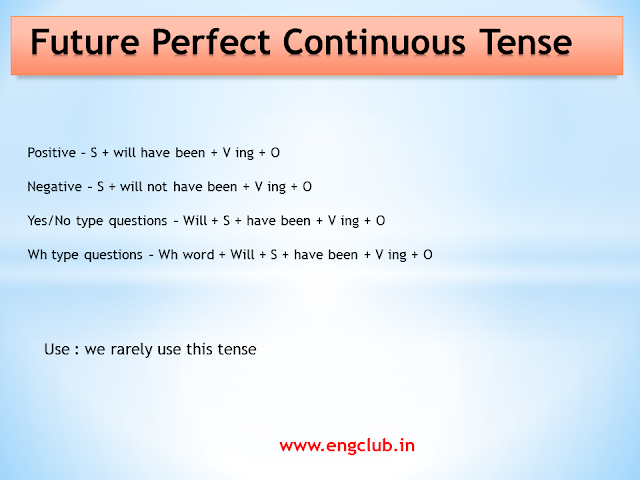 Future Perfect Continuous Tense

Positive – S + will have been + V ing + O

Negative – S + will not have been + V ing + O

Yes/No type questions – Will + S + have been + V ing + O

Wh type questions – Wh word + Will + S + have been + V ing + O

Use : we rarely use this tense

www.engclub.in